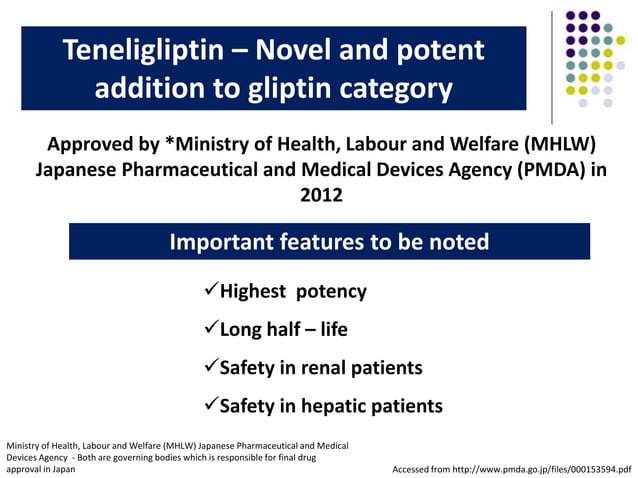 Teneligliptin – Novel and potent addition to gliptin category

Approved by *Ministry of Health, Labour and Welfare (MHLW) Japanese Pharmaceutical and Medical Devices Agency (PMDA) in 2012

Important features to be noted

✓Highest potency

✓Long half – life

✓Safety in renal patients

✓Safety in hepatic patients

Ministry of Health, Labour and Welfare (MHLW) Japanese Pharmaceutical and Medical Devices Agency - Both are governing bodies which is responsible for final drug approval in Japan

Accessed from http://www.pmda.go.jp/files/000153594.pdf